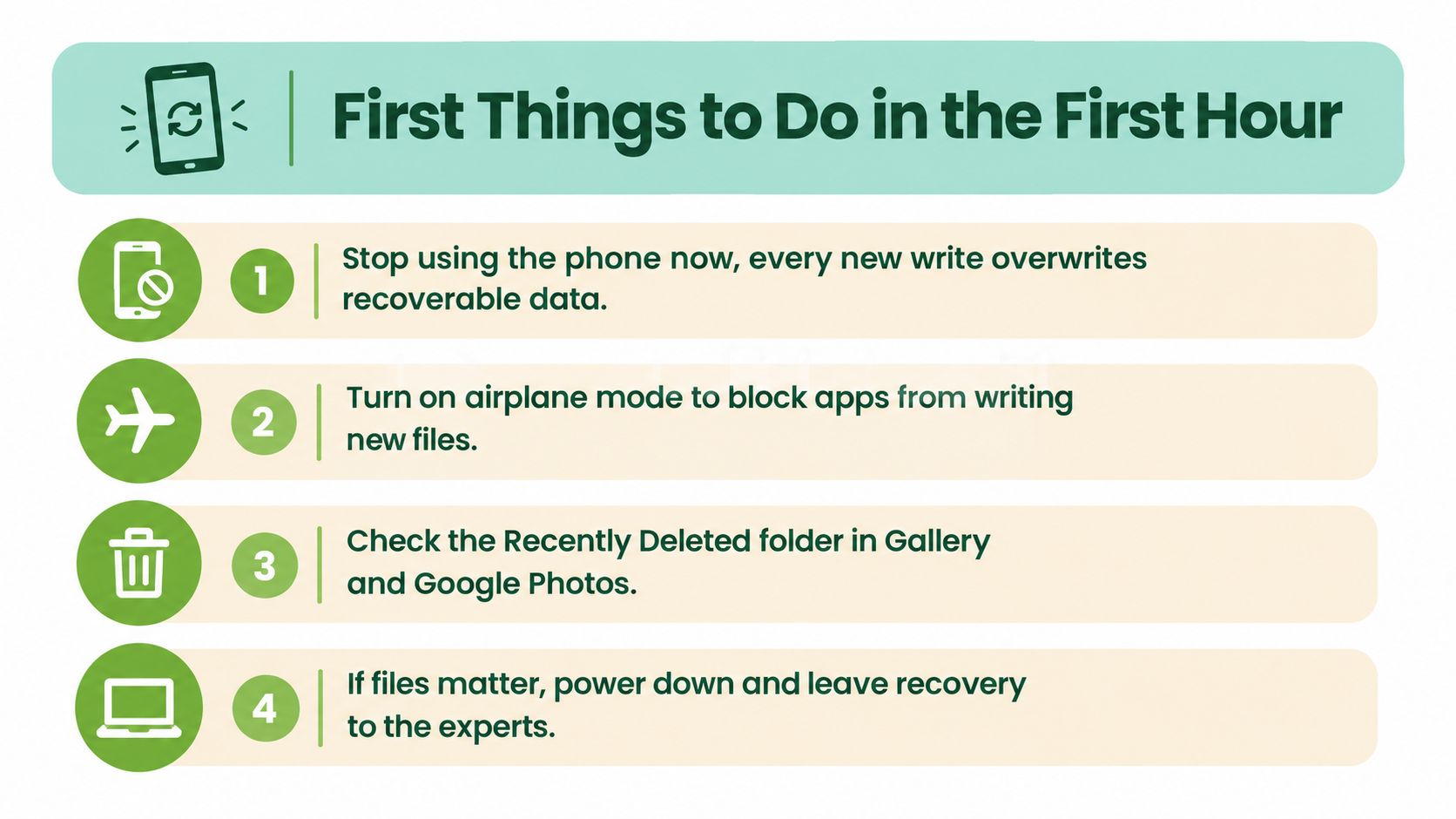 First Things to Do in the First Hour

1 Stop using the phone now, every new write overwrites recoverable data.

2 Turn on airplane mode to block apps from writing new files.

3 Check the Recently Deleted folder in Gallery and Google Photos.

4 If files matter, power down and leave recovery to the experts.